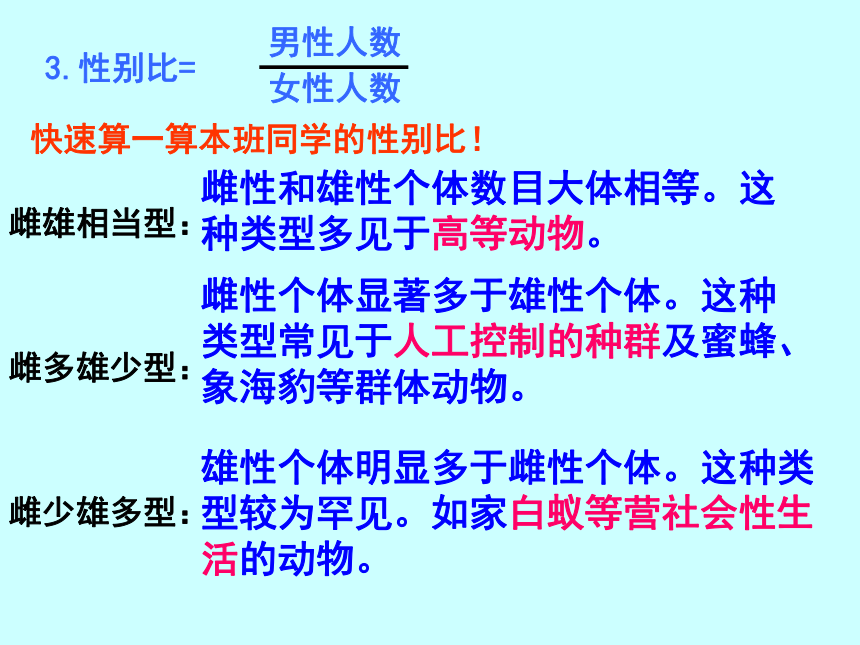 3. 性别比= $\frac{男性人数}{女性人数}$

快速算一算本班同学的性别比！

雌雄相当型：雌性和雄性个体数目大体相等。这种类型多见于高等动物。

雌多雄少型：雌性个体显著多于雄性个体。这种类型常见于人工控制的种群及蜜蜂、象海豹等群体动物。

雌少雄多型：雄性个体明显多于雌性个体。这种类型较为罕见。如家白蚁等营社会性生活的动物。